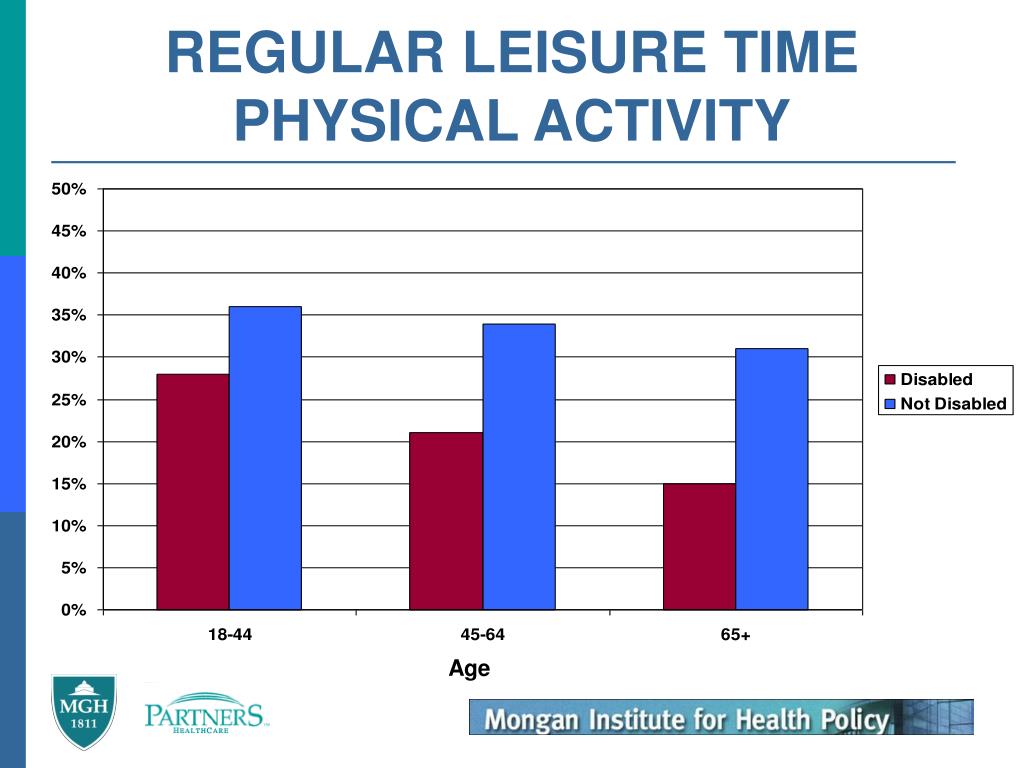 REGULAR LEISURE TIME PHYSICAL ACTIVITY

50%
45%
40%
35%
30%
25%
20%
15%
10%
5%
0%

18-44
45-64
65+

Age

Disabled
Not Disabled

MGH
1811

PARTNERS
HEALTHCARE

Mongan Institute for Health Policy